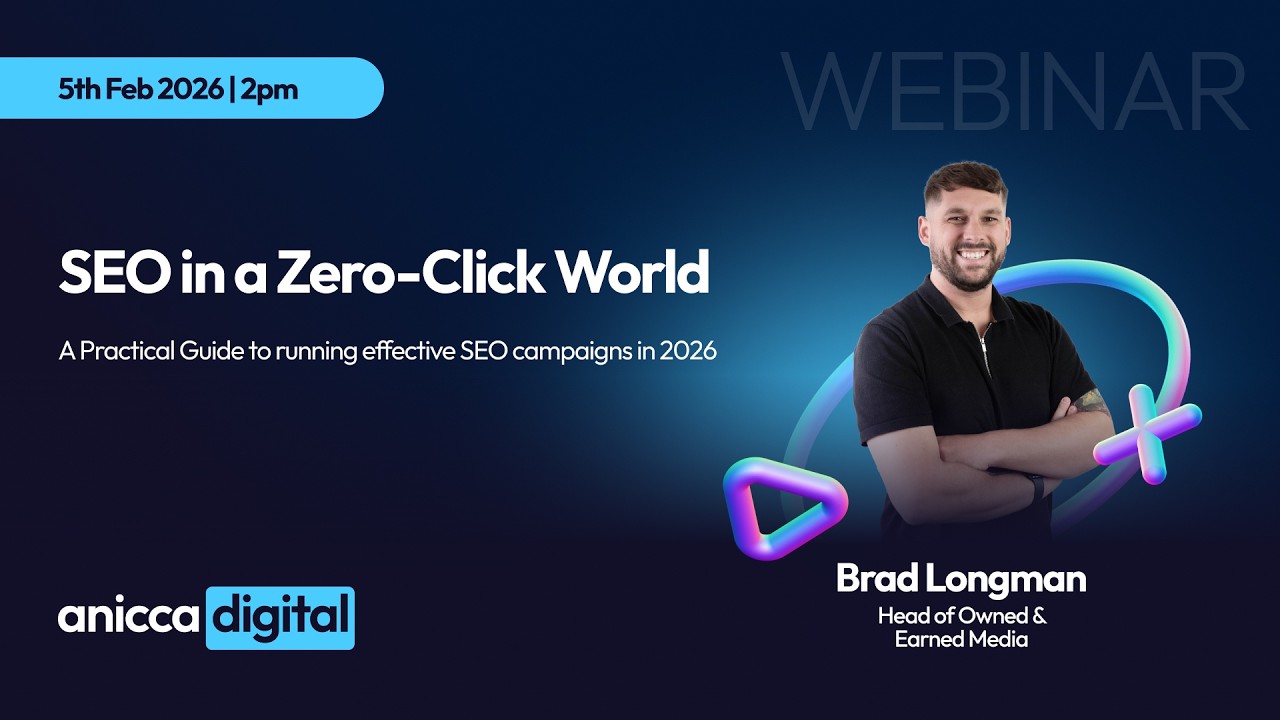 5th Feb 2026 | 2pm

WEBINAR

SEO in a Zero-Click World

A Practical Guide to running effective SEO campaigns in 2026

Brad Longman
Head of Owned & Earned Media

anicca digital